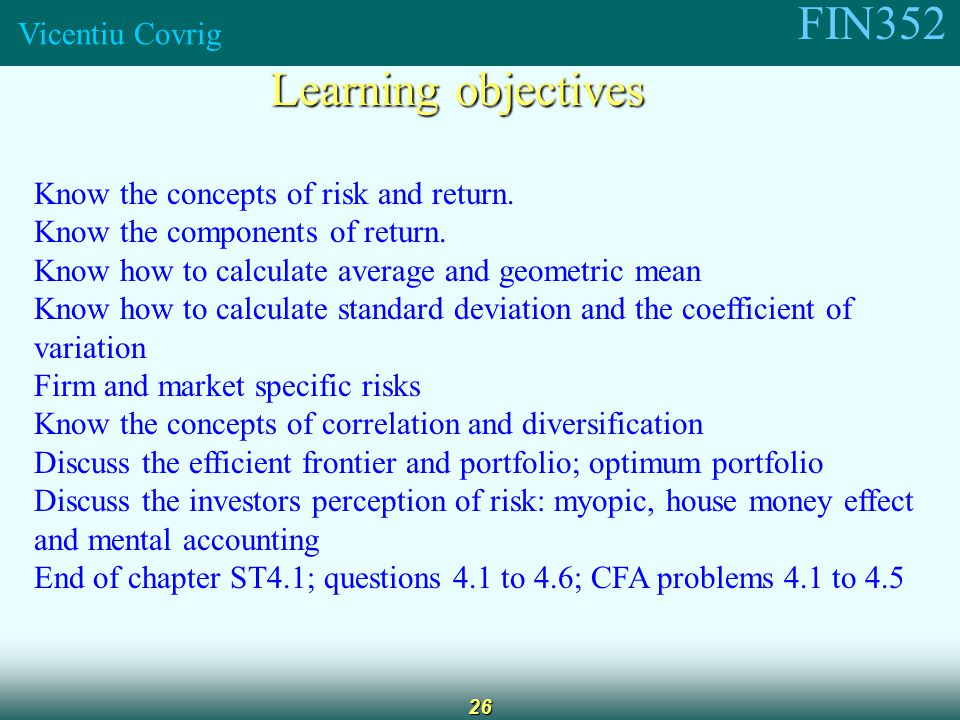 Vicentiu Covrig

FIN352

Learning objectives

Know the concepts of risk and return.
Know the components of return.
Know how to calculate average and geometric mean
Know how to calculate standard deviation and the coefficient of variation
Firm and market specific risks
Know the concepts of correlation and diversification
Discuss the efficient frontier and portfolio; optimum portfolio
Discuss the investors perception of risk: myopic, house money effect and mental accounting
End of chapter ST4.1; questions 4.1 to 4.6; CFA problems 4.1 to 4.5

26